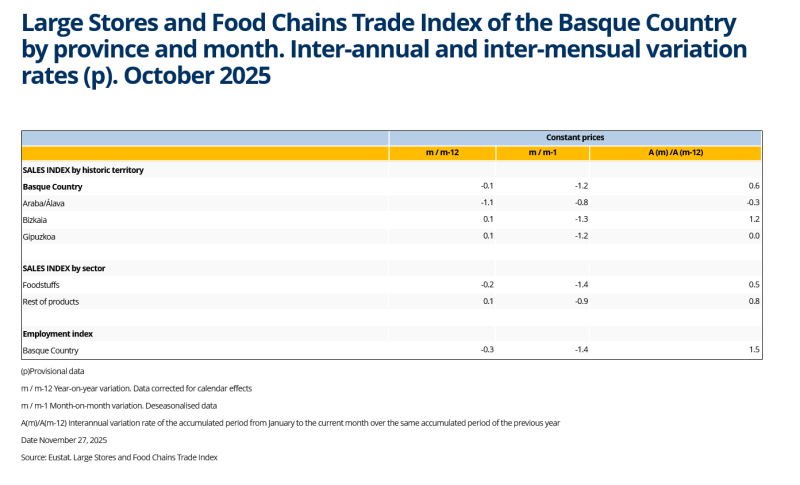 Large Stores and Food Chains Trade Index of the Basque Country by province and month. Inter-annual and inter-mensual variation rates (p). October 2025

| | Constant prices | | |
|---|---|---|---|
| | m / m-12 | m / m-1 | A (m) /A (m-12) |
| SALES INDEX by historic territory | | | |
| Basque Country | -0.1 | -1.2 | 0.6 |
| Araba/Álava | -1.1 | -0.8 | -0.3 |
| Bizkaia | 0.1 | -1.3 | 1.2 |
| Gipuzkoa | 0.1 | -1.2 | 0.0 |
| | | | |
| SALES INDEX by sector | | | |
| Foodstuffs | -0.2 | -1.4 | 0.5 |
| Rest of products | 0.1 | -0.9 | 0.8 |
| | | | |
| Employment index | | | |
| Basque Country | -0.3 | -1.4 | 1.5 |

(p)Provisional data

m / m-12 Year-on-year variation. Data corrected for calendar effects

m / m-1 Month-on-month variation. Deseasonalised data

A(m)/A(m-12) Interannual variation rate of the accumulated period from January to the current month over the same accumulated period of the previous year

Date November 27, 2025

Source: Eustat. Large Stores and Food Chains Trade Index